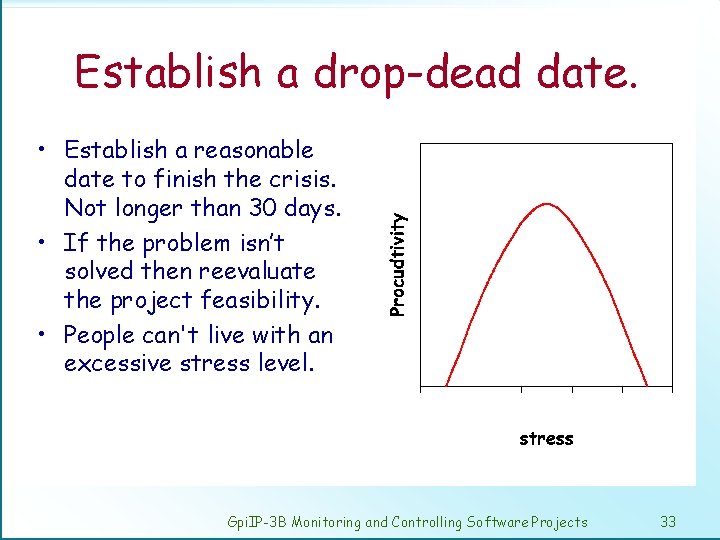 Establish a drop-dead date.

• Establish a reasonable date to finish the crisis. Not longer than 30 days.
• If the problem isn't solved then reevaluate the project feasibility.
• People can't live with an excessive stress level.

Procudtivity

stress

GpiIP-3B Monitoring and Controlling Software Projects 33